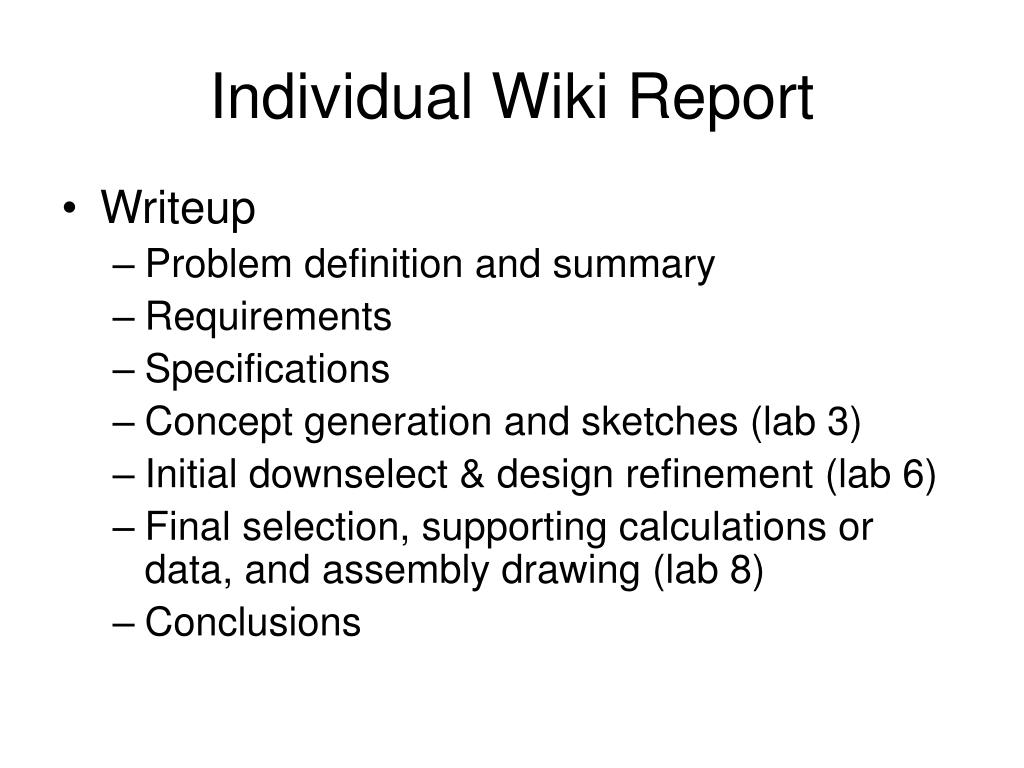 Individual Wiki Report

• Writeup
– Problem definition and summary
– Requirements
– Specifications
– Concept generation and sketches (lab 3)
– Initial downselect & design refinement (lab 6)
– Final selection, supporting calculations or data, and assembly drawing (lab 8)
– Conclusions